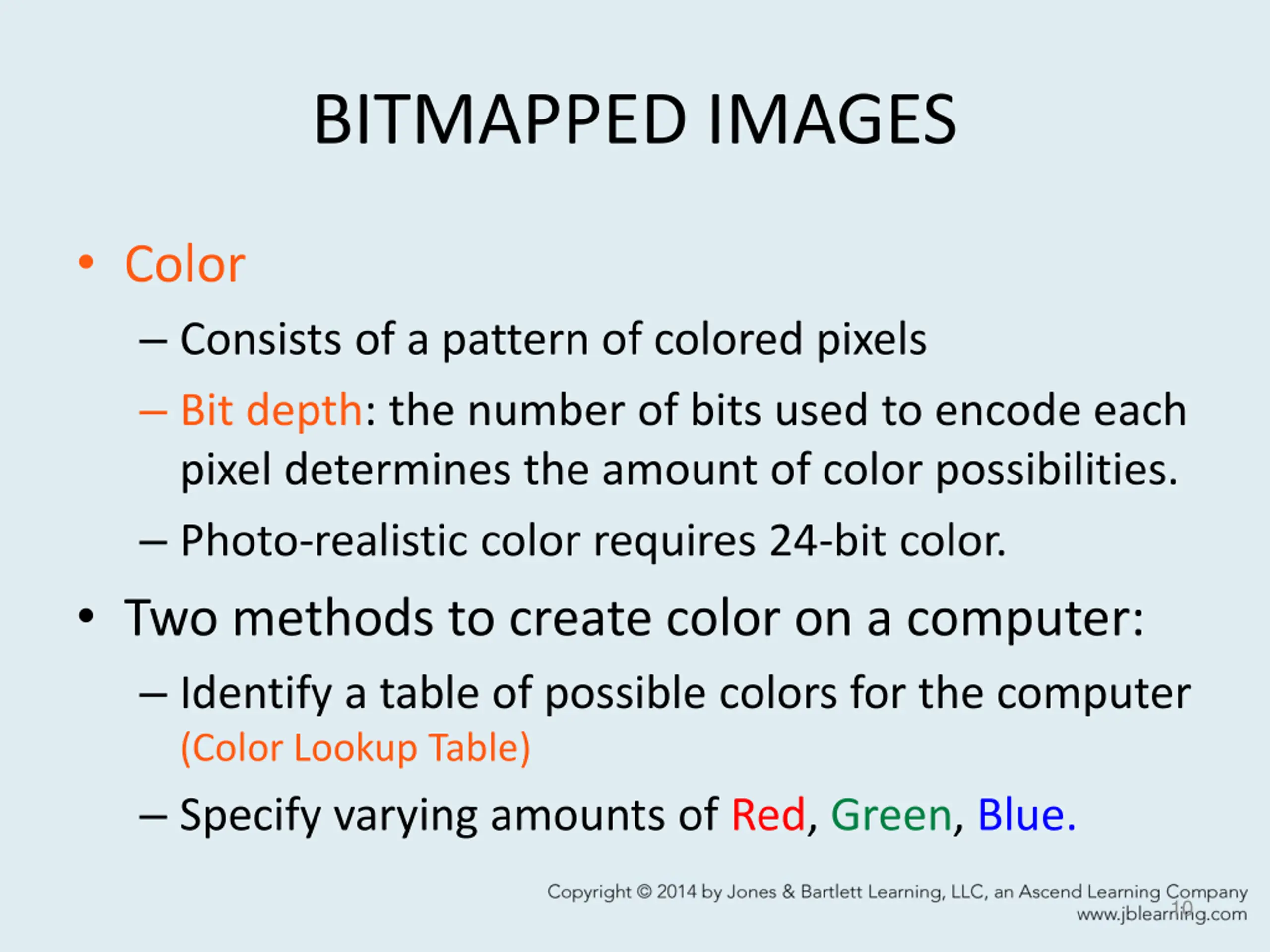 BITMAPPED IMAGES

• Color
– Consists of a pattern of colored pixels
– Bit depth: the number of bits used to encode each pixel determines the amount of color possibilities.
– Photo-realistic color requires 24-bit color.

• Two methods to create color on a computer:
– Identify a table of possible colors for the computer (Color Lookup Table)
– Specify varying amounts of Red, Green, Blue.

Copyright © 2014 by Jones & Bartlett Learning, LLC, an Ascend Learning Company
www.jblearning.com
10